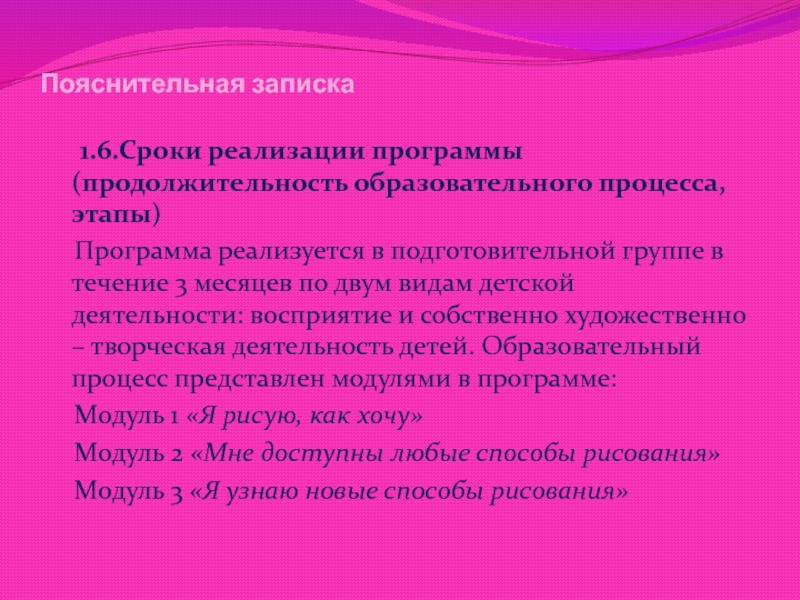 Пояснительная записка

1.6.Сроки реализации программы (продолжительность образовательного процесса, этапы)

Программа реализуется в подготовительной группе в течение 3 месяцев по двум видам детской деятельности: восприятие и собственно художественно – творческая деятельность детей. Образовательный процесс представлен модулями в программе:

Модуль 1 «Я рисую, как хочу»

Модуль 2 «Мне доступны любые способы рисования»

Модуль 3 «Я узнаю новые способы рисования»